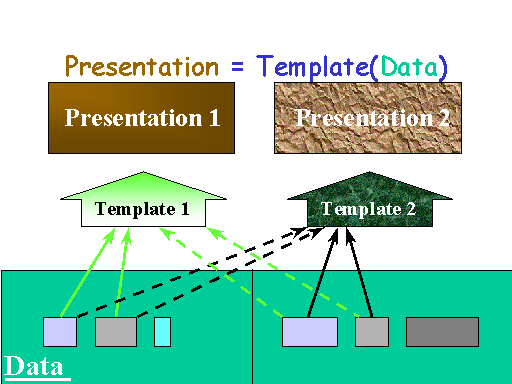 Presentation = Template(Data)

Presentation 1

Presentation 2

Template 1

Template 2

Data